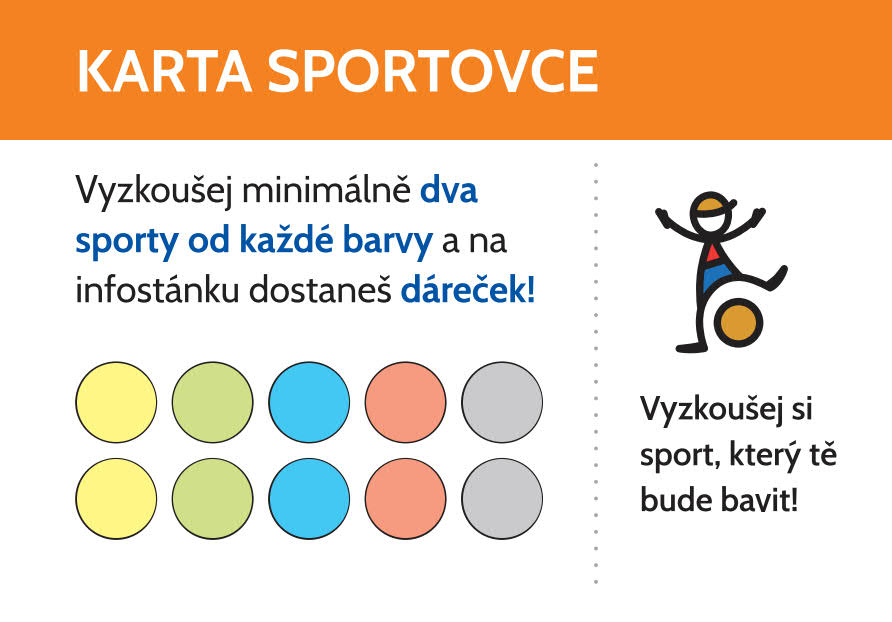 KARTA SPORTOVCE

Vyzkoušej minimálně dva sporty od každé barvy a na infostánku dostaneš dáreček!

Vyzkoušej si sport, který tě bude bavit!